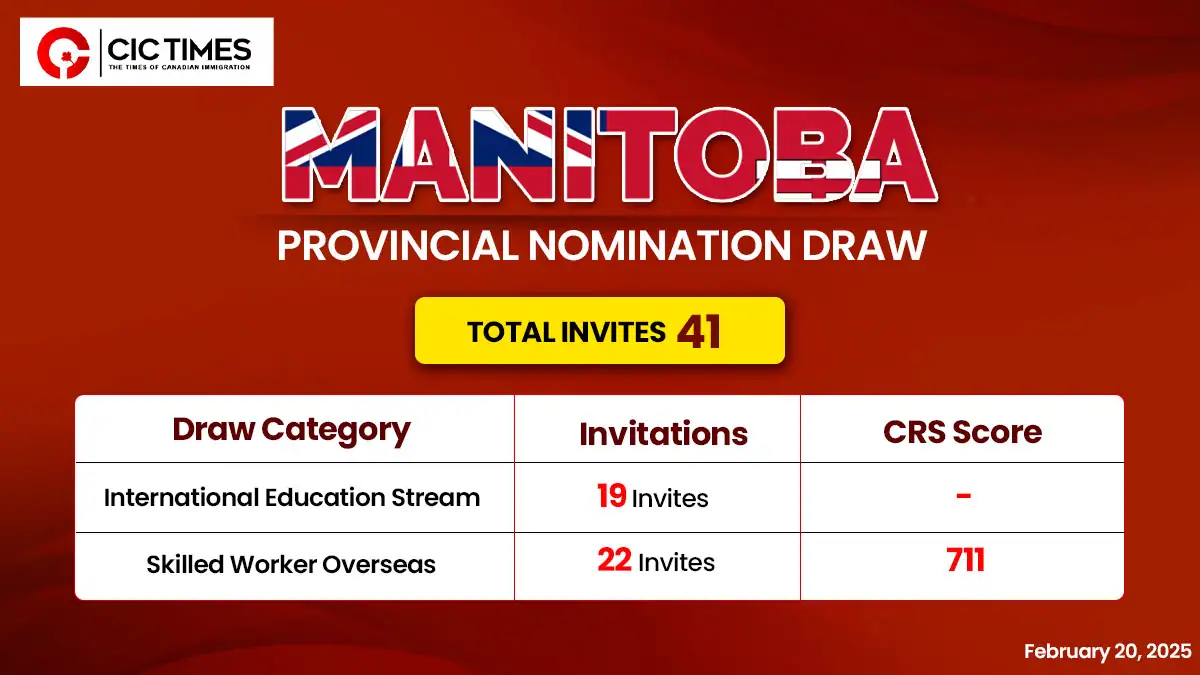 CIC TIMES
THE TIMES OF CANADIAN IMMIGRATION

MANITOBA
PROVINCIAL NOMINATION DRAW

TOTAL INVITES 41

| Draw Category | Invitations | CRS Score |
|---|---|---|
| International Education Stream | 19 Invites | - |
| Skilled Worker Overseas | 22 Invites | 711 |

February 20, 2025